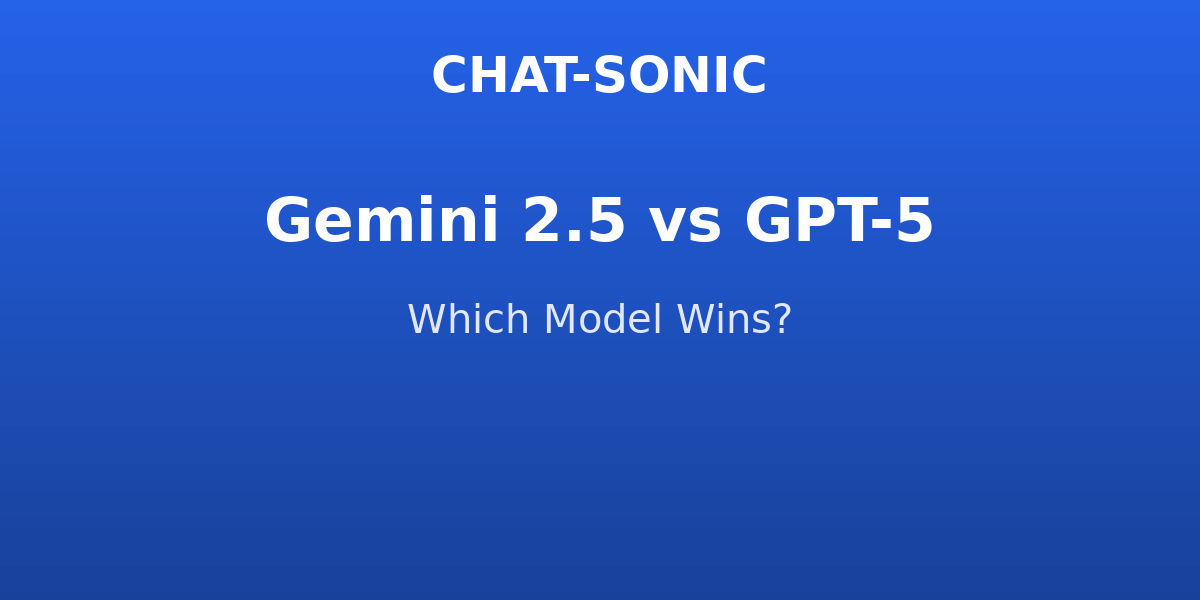 CHAT-SONIC

Gemini 2.5 vs GPT-5

Which Model Wins?